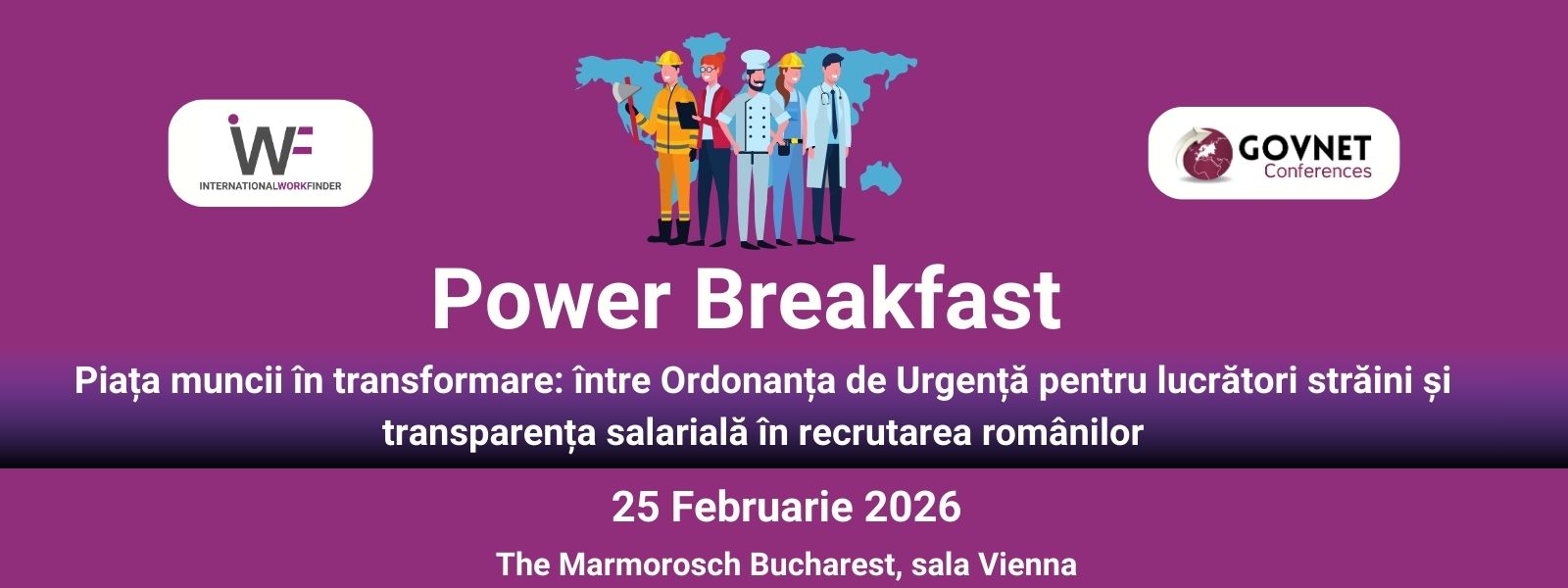 IWF
INTERNATIONALWORKFINDER

GOVNET
Conferences

Power Breakfast

Piața muncii în transformare: între Ordonanța de Urgență pentru lucrători străini și transparența salarială în recrutarea românilor

25 Februarie 2026

The Marmorosch Bucharest, sala Vienna